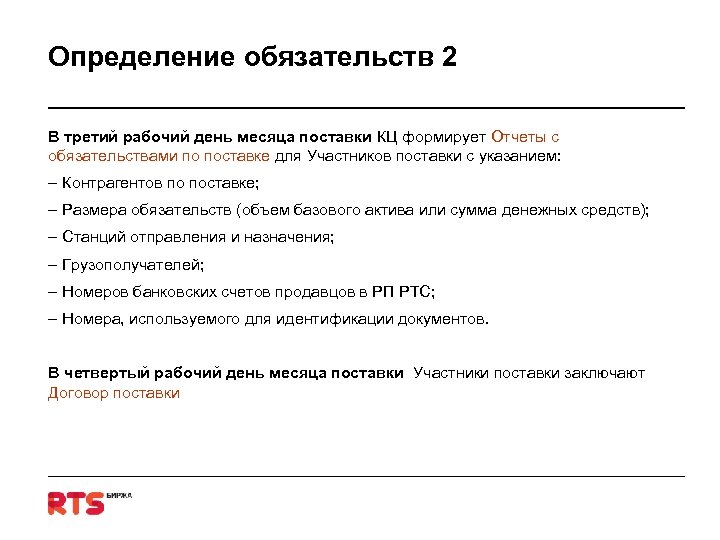 Определение обязательств 2

В третий рабочий день месяца поставки КЦ формирует Отчеты с обязательствами по поставке для Участников поставки с указанием:

– Контрагентов по поставке;

– Размера обязательств (объем базового актива или сумма денежных средств);

– Станций отправления и назначения;

– Грузополучателей;

– Номеров банковских счетов продавцов в РП РТС;

– Номера, используемого для идентификации документов.

В четвертый рабочий день месяца поставки Участники поставки заключают Договор поставки

RTS БИРЖА